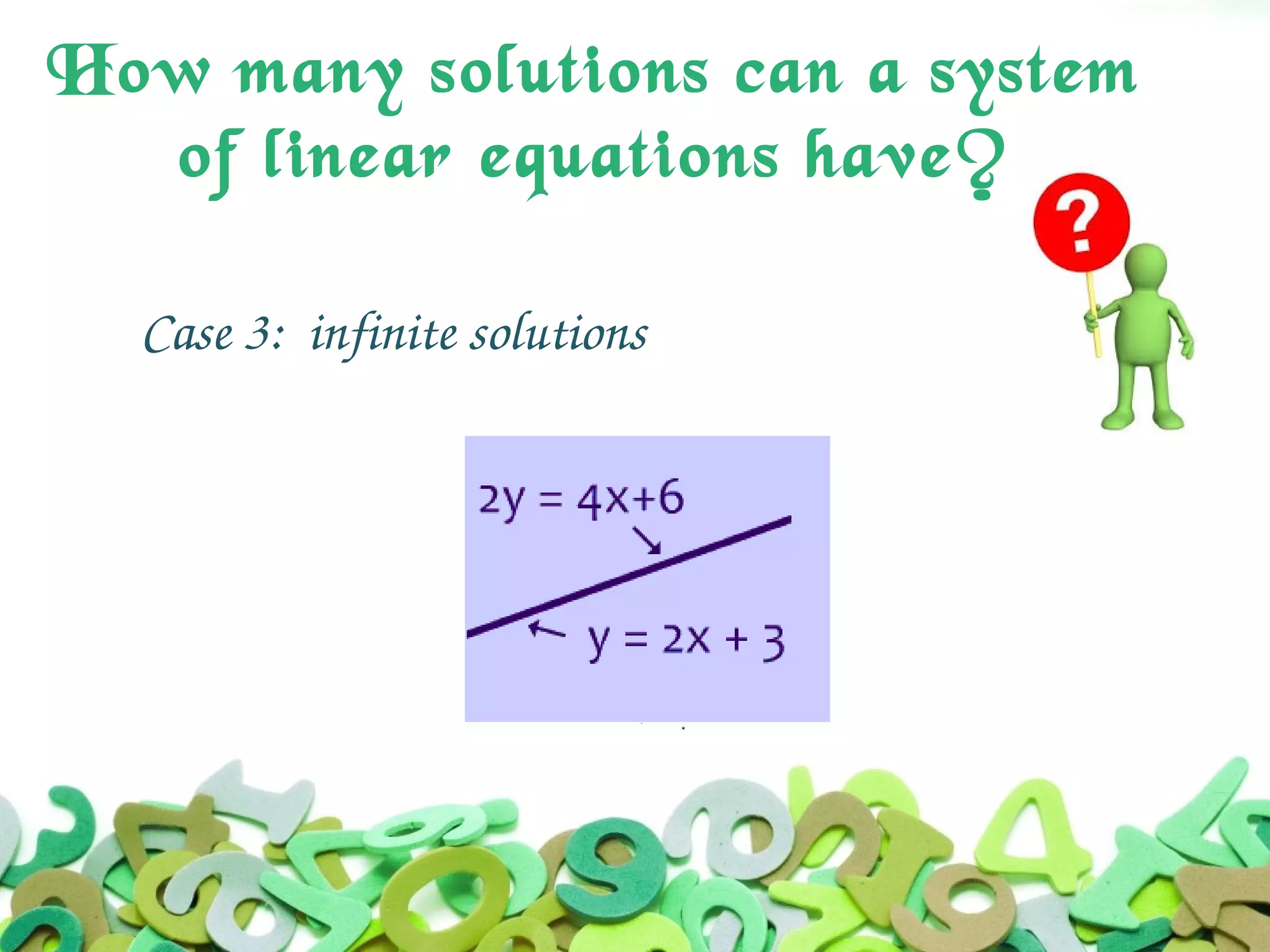 How many solutions can a system of linear equations have?

?

Case 3: infinite solutions

$2y = 4x+6$

$y = 2x + 3$